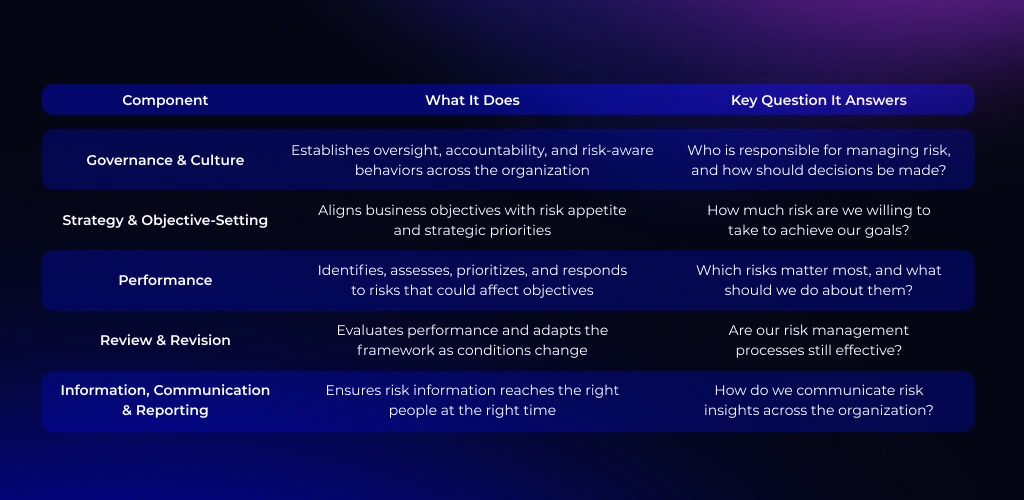 | Component | What It Does | Key Question It Answers |
|---|---|---|
| Governance & Culture | Establishes oversight, accountability, and risk-aware behaviors across the organization | Who is responsible for managing risk, and how should decisions be made? |
| Strategy & Objective-Setting | Aligns business objectives with risk appetite and strategic priorities | How much risk are we willing to take to achieve our goals? |
| Performance | Identifies, assesses, prioritizes, and responds to risks that could affect objectives | Which risks matter most, and what should we do about them? |
| Review & Revision | Evaluates performance and adapts the framework as conditions change | Are our risk management processes still effective? |
| Information, Communication & Reporting | Ensures risk information reaches the right people at the right time | How do we communicate risk insights across the organization? |